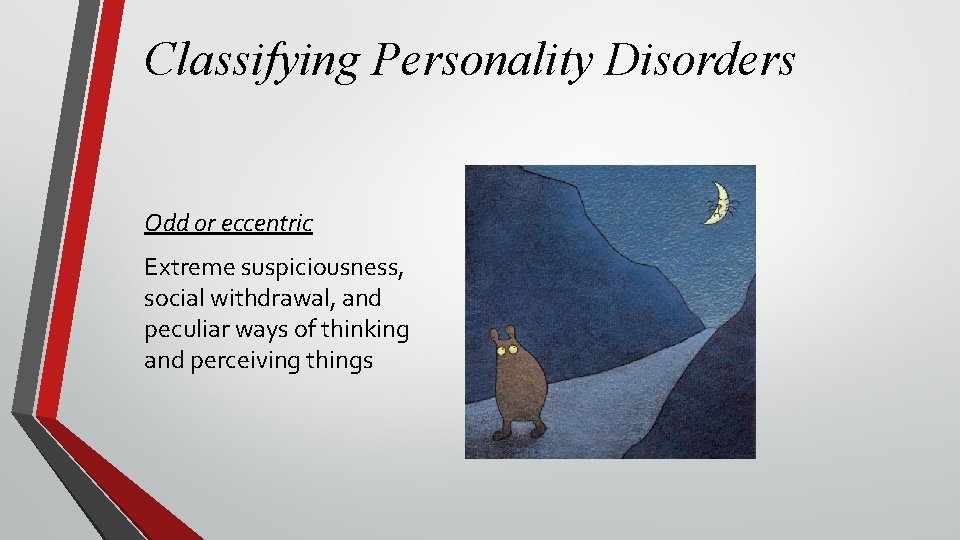 Classifying Personality Disorders

Odd or eccentric

Extreme suspiciousness, social withdrawal, and peculiar ways of thinking and perceiving things